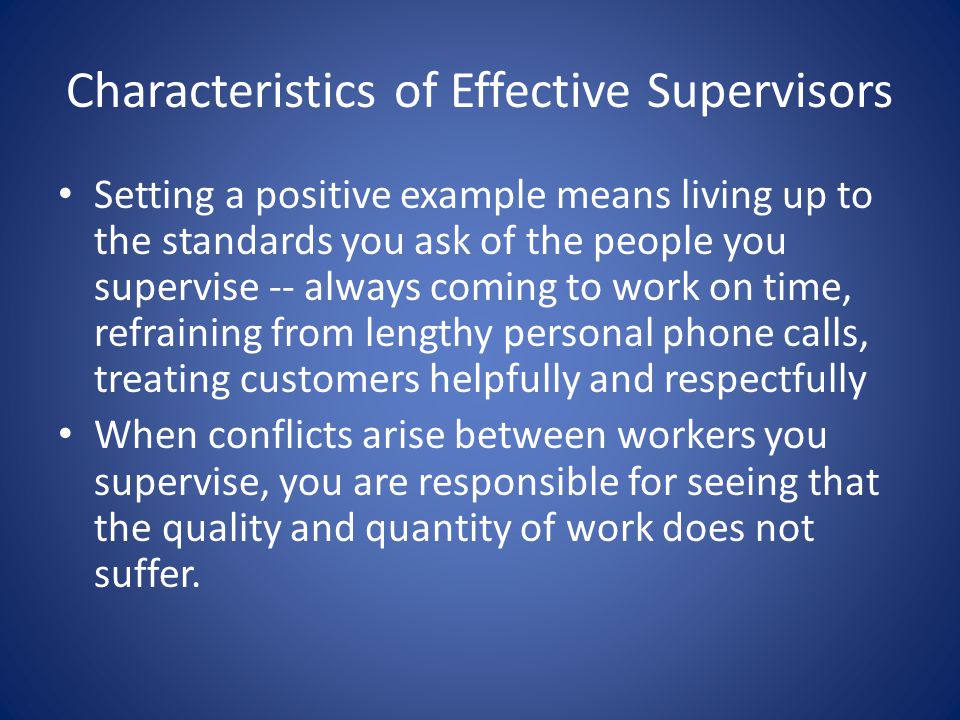 Characteristics of Effective Supervisors

• Setting a positive example means living up to the standards you ask of the people you supervise -- always coming to work on time, refraining from lengthy personal phone calls, treating customers helpfully and respectfully

• When conflicts arise between workers you supervise, you are responsible for seeing that the quality and quantity of work does not suffer.